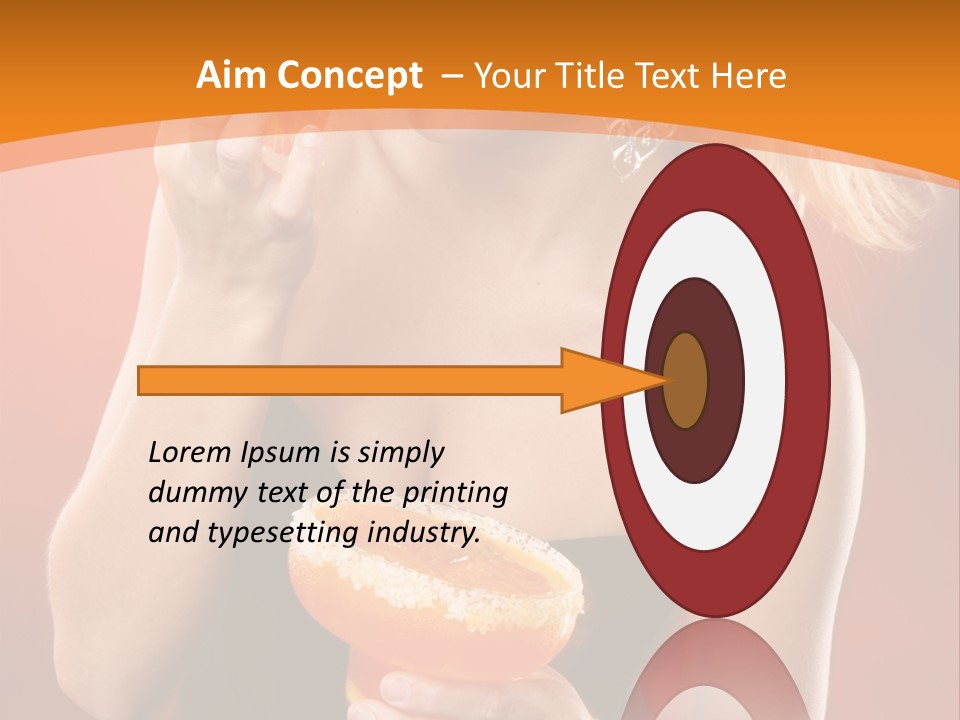 Aim Concept – Your Title Text Here

Lorem Ipsum is simply dummy text of the printing and typesetting industry.